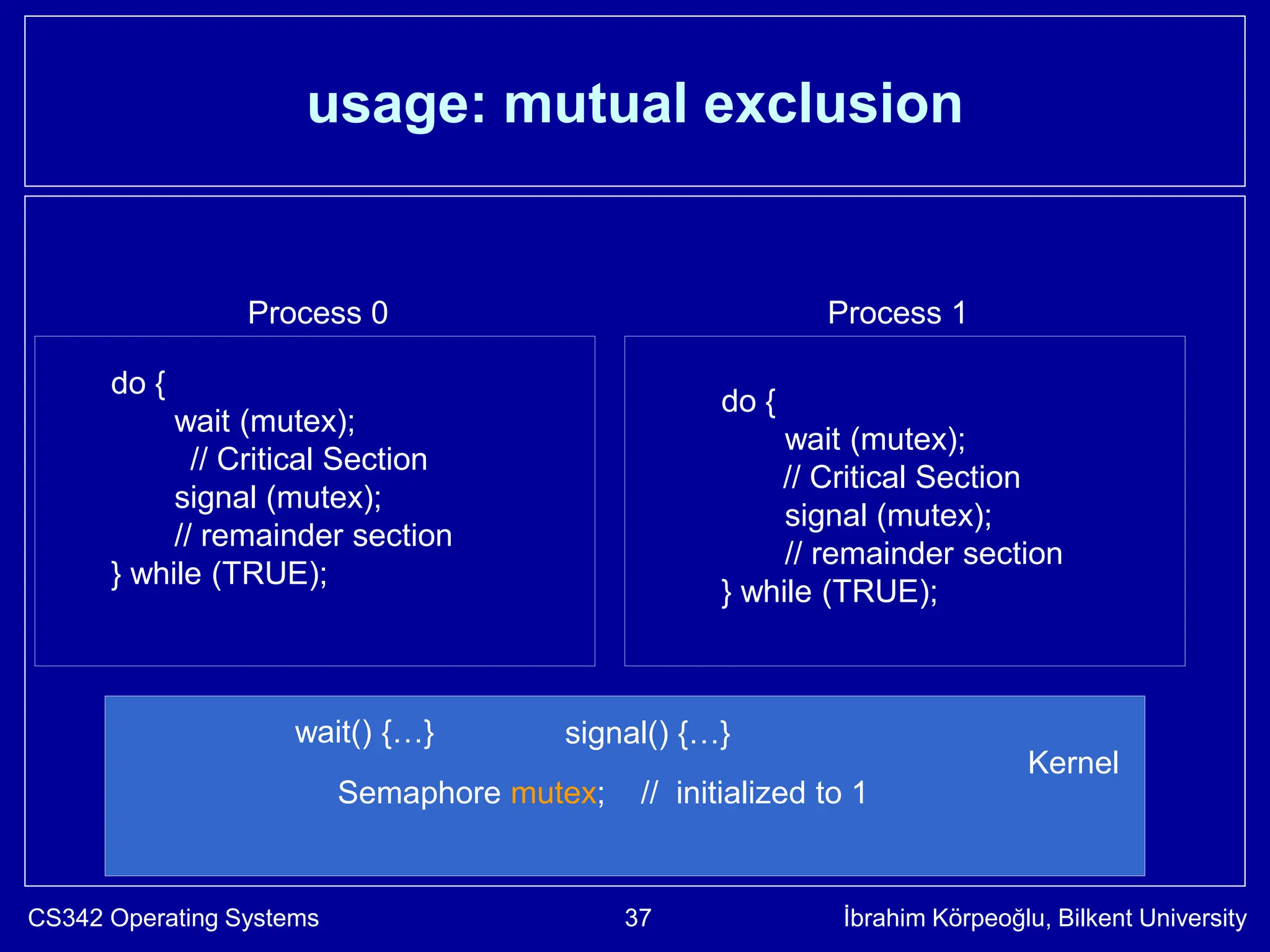 usage: mutual exclusion

Process 0

do {
wait (mutex);
// Critical Section
signal (mutex);
// remainder section
} while (TRUE);

Process 1

do {
wait (mutex);
// Critical Section
signal (mutex);
// remainder section
} while (TRUE);

wait() {…}

signal() {…}

Kernel

Semaphore mutex; // initialized to 1

CS342 Operating Systems

37

İbrahim Körpeoğlu, Bilkent University